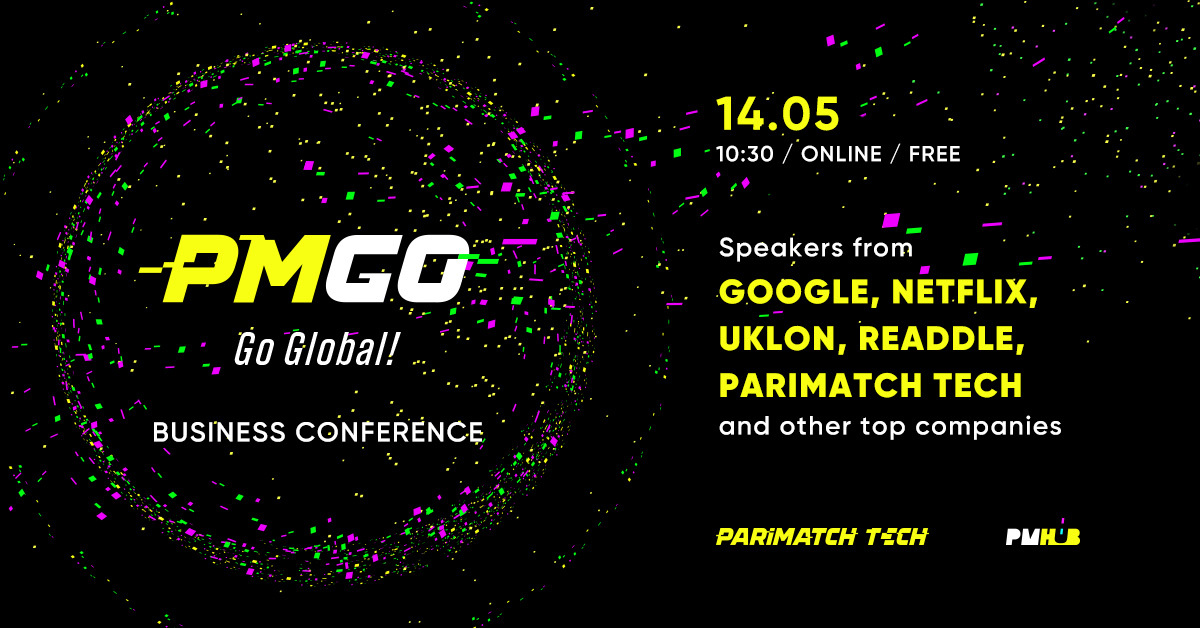 PMGO
Go Global!
BUSINESS CONFERENCE

14.05
10:30 / ONLINE / FREE

Speakers from
GOOGLE, NETFLIX, UKLON, READDLE, PARIMATCH TECH
and other top companies

PARIMATCH TECH
PMHUB